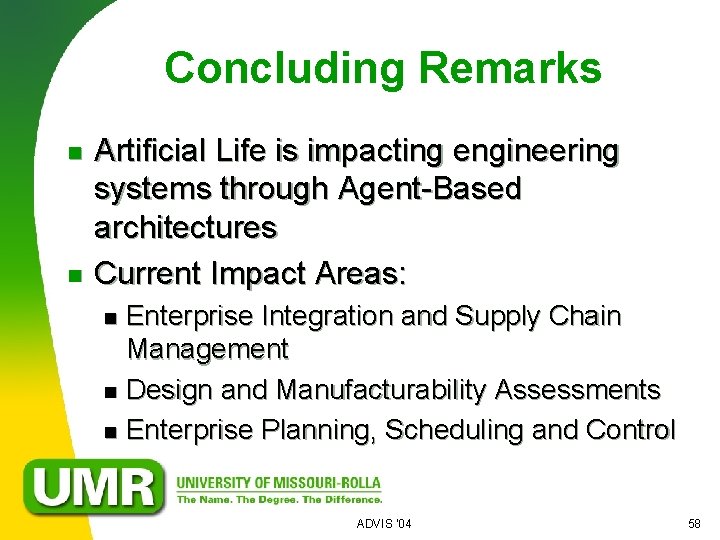 Concluding Remarks

- Artificial Life is impacting engineering systems through Agent-Based architectures
- Current Impact Areas:
  - Enterprise Integration and Supply Chain Management
  - Design and Manufacturability Assessments
  - Enterprise Planning, Scheduling and Control

UMR UNIVERSITY OF MISSOURI-ROLLA
The Name. The Degree. The Difference.

ADVIS '04

58